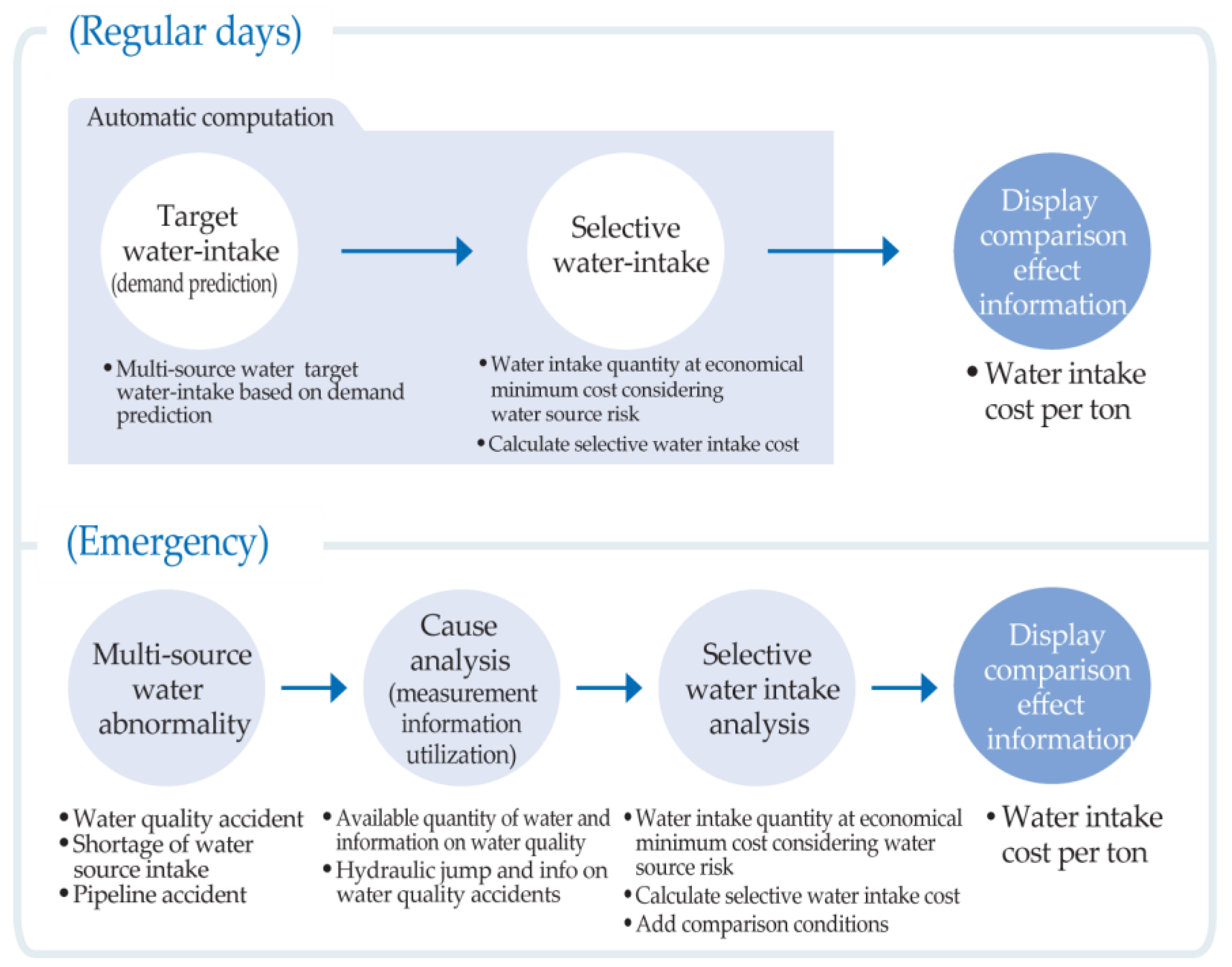 (Regular days)

Automatic computation

Target water-intake (demand prediction)

Selective water-intake

Display comparison effect information

• Multi-source water target water-intake based on demand prediction

• Water intake quantity at economical minimum cost considering water source risk
• Calculate selective water intake cost

• Water intake cost per ton

(Emergency)

Multi-source water abnormality

Cause analysis (measurement information utilization)

Selective water intake analysis

Display comparison effect information

• Water quality accident
• Shortage of water source intake
• Pipeline accident

• Available quantity of water and information on water quality
• Hydraulic jump and info on water quality accidents

• Water intake quantity at economical minimum cost considering water source risk
• Calculate selective water intake cost
• Add comparison conditions

• Water intake cost per ton